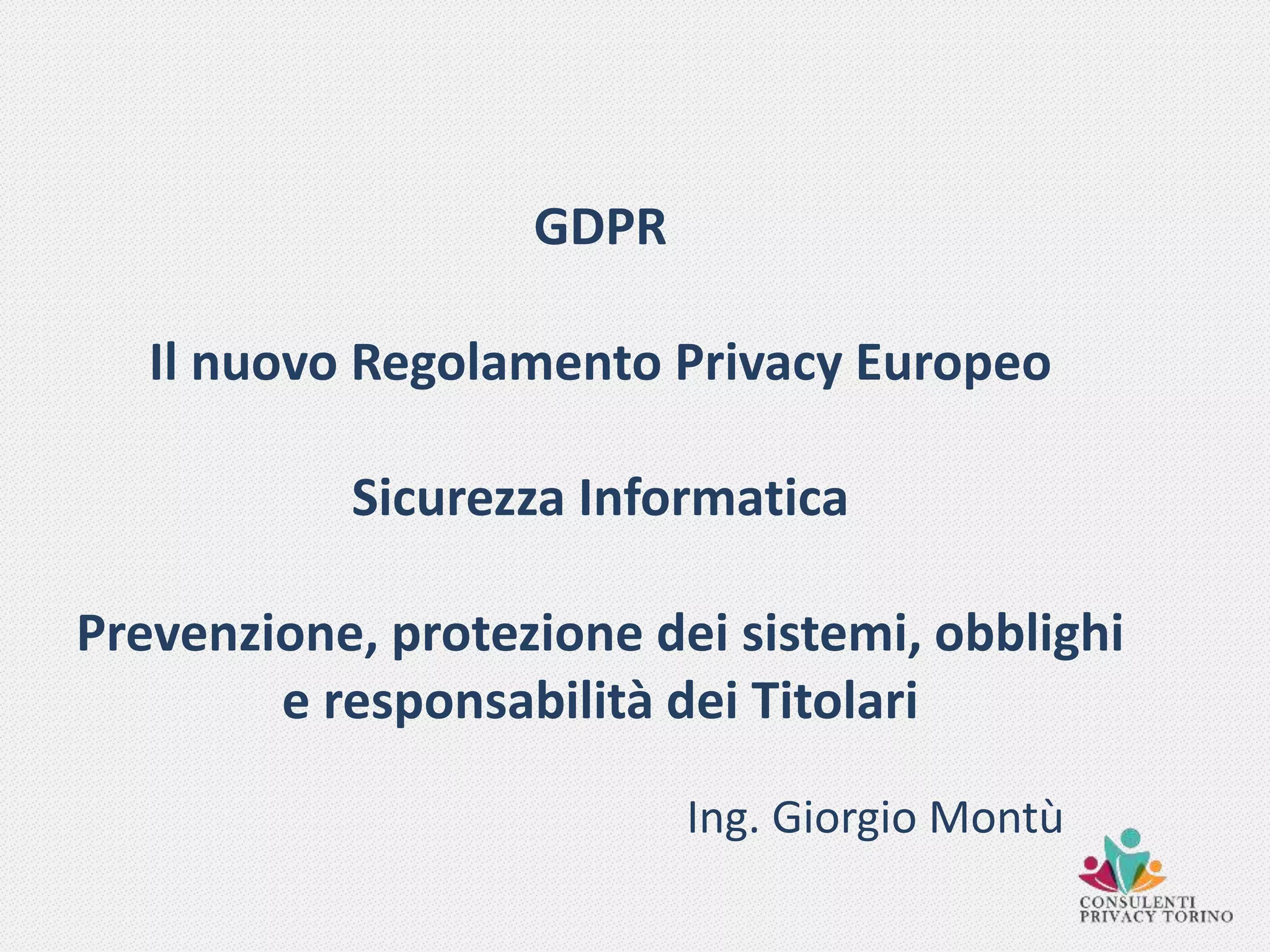 GDPR

Il nuovo Regolamento Privacy Europeo

Sicurezza Informatica

Prevenzione, protezione dei sistemi, obblighi e responsabilità dei Titolari

Ing. Giorgio Montù

CONSULENTI PRIVACY TORINO